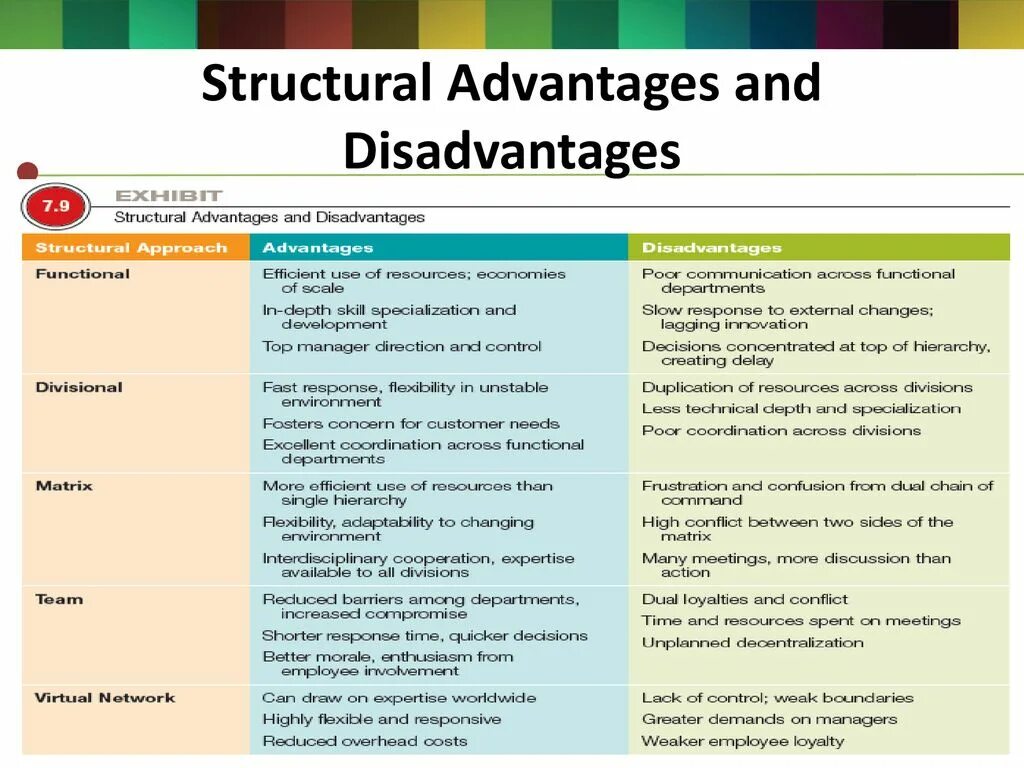 Structural Advantages and Disadvantages

7.9 EXHIBIT
Structural Advantages and Disadvantages

| Structural Approach | Advantages | Disadvantages |
|---|---|---|
| Functional | Efficient use of resources; economies of scale<br>In-depth skill specialization and development<br>Top manager direction and control | Poor communication across functional departments<br>Slow response to external changes; lagging innovation<br>Decisions concentrated at top of hierarchy, creating delay |
| Divisional | Fast response, flexibility in unstable environment<br>Fosters concern for customer needs<br>Excellent coordination across functional departments | Duplication of resources across divisions<br>Less technical depth and specialization<br>Poor coordination across divisions |
| Matrix | More efficient use of resources than single hierarchy<br>Flexibility, adaptability to changing environment<br>Interdisciplinary cooperation, expertise available to all divisions | Frustration and confusion from dual chain of command<br>High conflict between two sides of the matrix<br>Many meetings, more discussion than action |
| Team | Reduced barriers among departments, increased compromise<br>Shorter response time, quicker decisions<br>Better morale, enthusiasm from employee involvement | Dual loyalties and conflict<br>Time and resources spent on meetings<br>Unplanned decentralization |
| Virtual Network | Can draw on expertise worldwide<br>Highly flexible and responsive<br>Reduced overhead costs | Lack of control; weak boundaries<br>Greater demands on managers<br>Weaker employee loyalty |